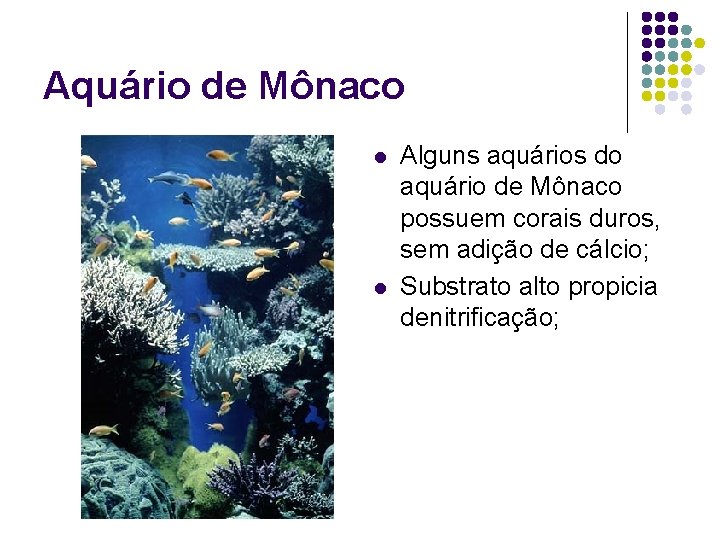 Aquário de Mônaco

- Alguns aquários do aquário de Mônaco possuem corais duros, sem adição de cálcio;
- Substrato alto propicia denitrificação;